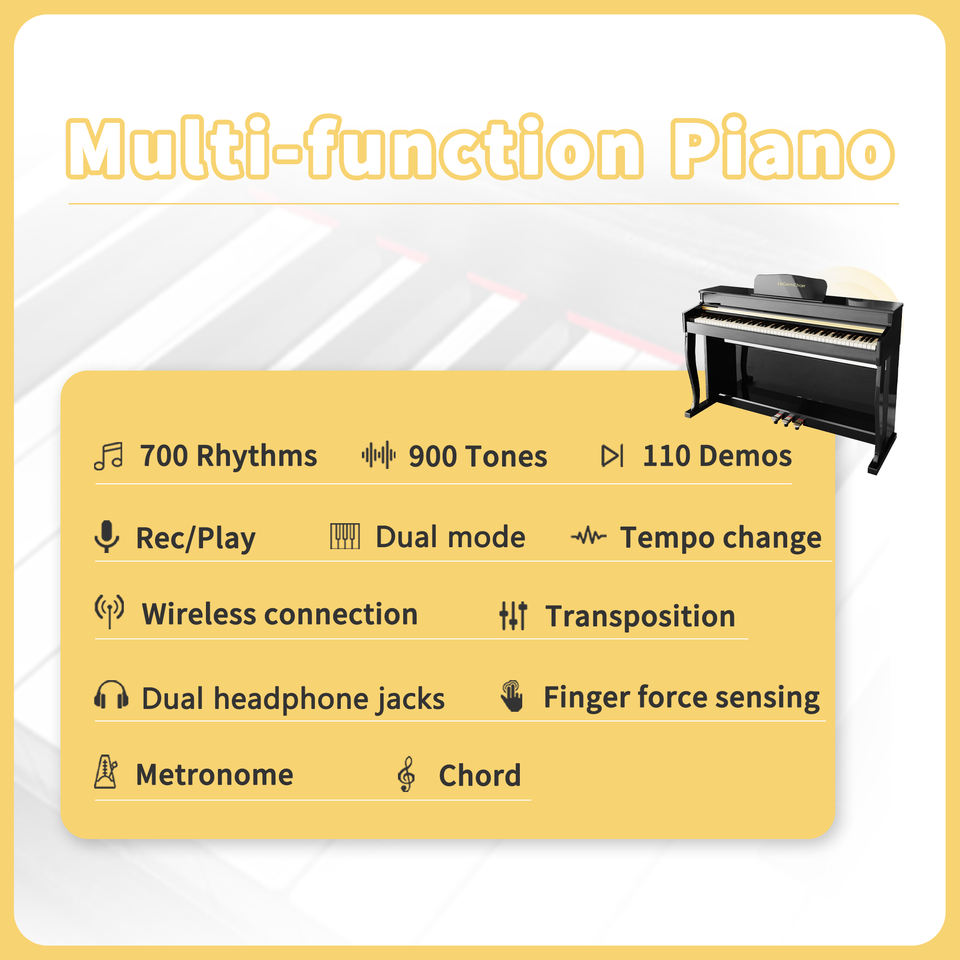 Multi-function Piano

700 Rhythms 900 Tones 110 Demos

Rec/Play Dual mode Tempo change

Wireless connection Transposition

Dual headphone jacks Finger force sensing

Metronome Chord